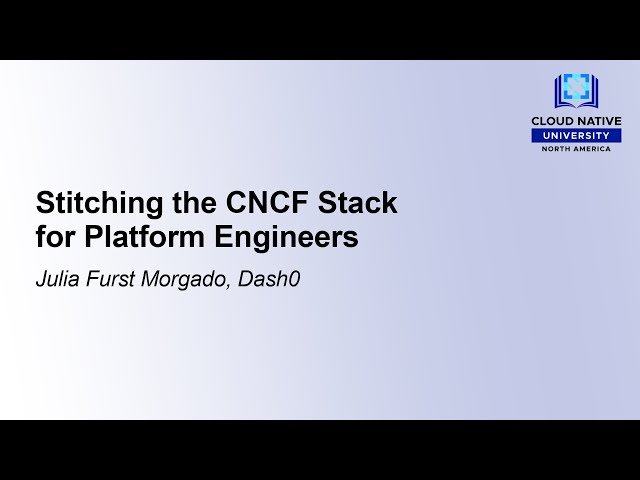 CLOUD NATIVE
UNIVERSITY
NORTH AMERICA

Stitching the CNCF Stack for Platform Engineers

Julia Furst Morgado, Dash0